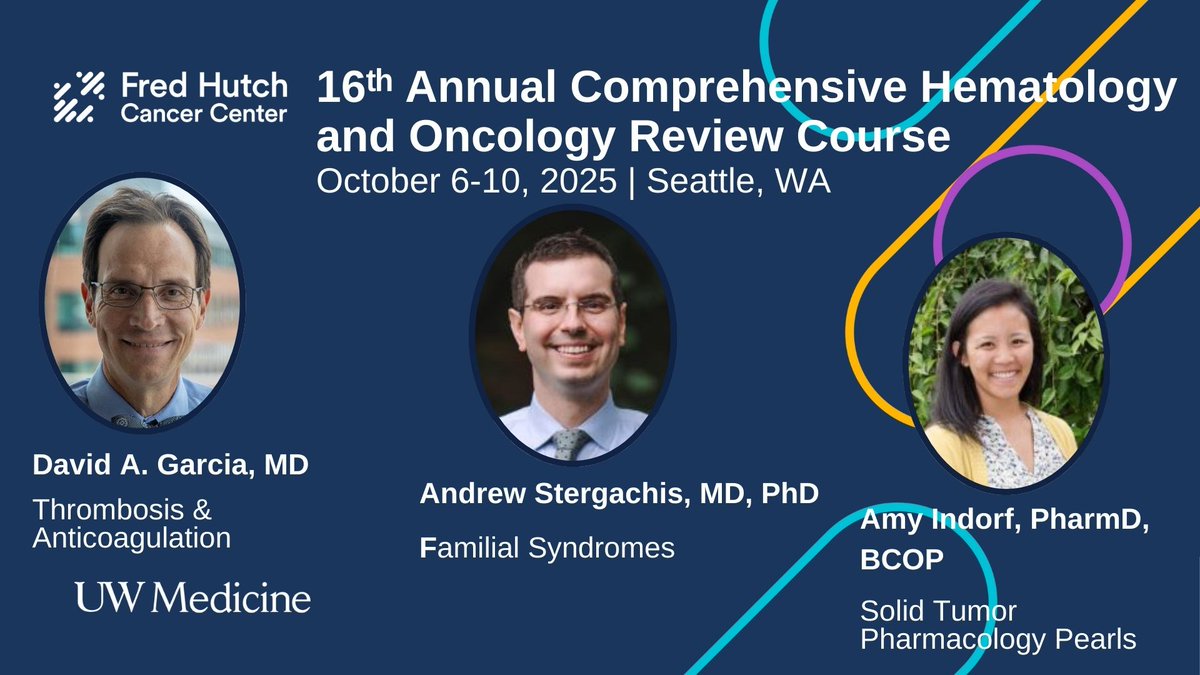 Fred Hutch Cancer Center

16th Annual Comprehensive Hematology and Oncology Review Course

October 6-10, 2025 | Seattle, WA

David A. Garcia, MD

Thrombosis & Anticoagulation

UW Medicine

Andrew Stergachis, MD, PhD

Familial Syndromes

Amy Indorf, PharmD, BCOP

Solid Tumor Pharmacology Pearls